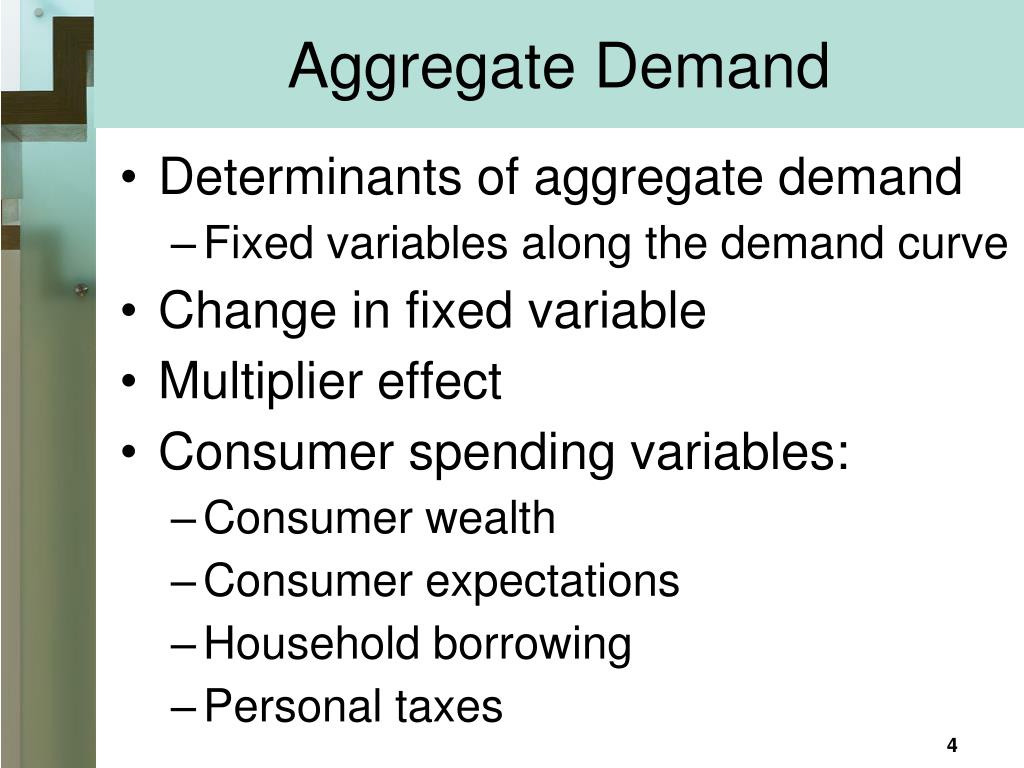 Aggregate Demand

• Determinants of aggregate demand
– Fixed variables along the demand curve
• Change in fixed variable
• Multiplier effect
• Consumer spending variables:
– Consumer wealth
– Consumer expectations
– Household borrowing
– Personal taxes

4